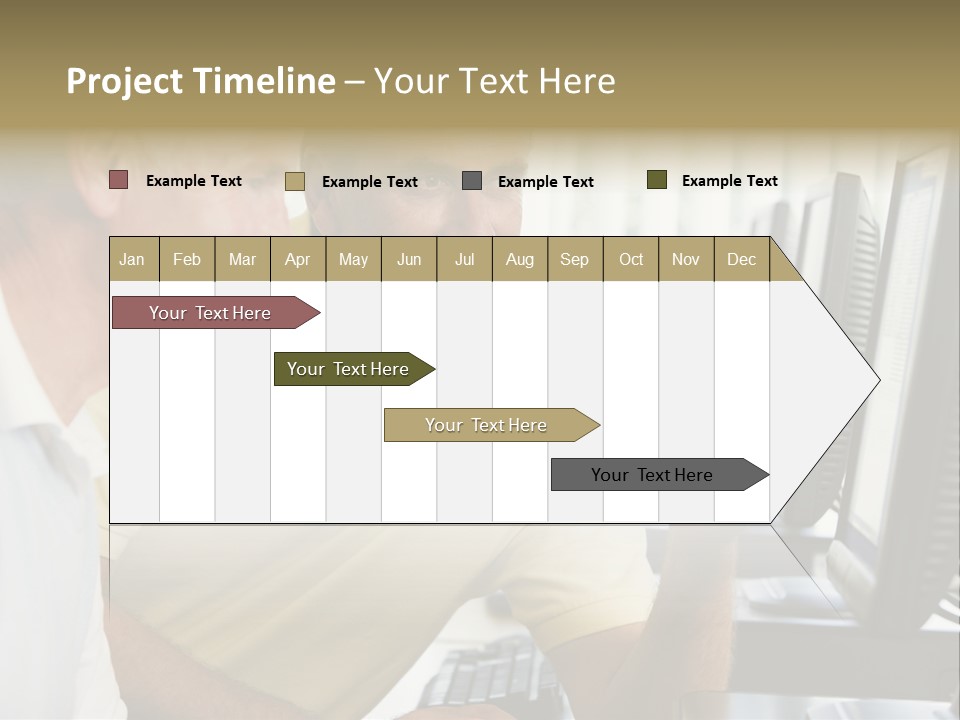 Project Timeline – Your Text Here

Example Text Example Text Example Text Example Text

| Jan | Feb | Mar | Apr | May | Jun | Jul | Aug | Sep | Oct | Nov | Dec |
|---|---|---|---|---|---|---|---|---|---|---|---|

Your Text Here

Your Text Here

Your Text Here

Your Text Here